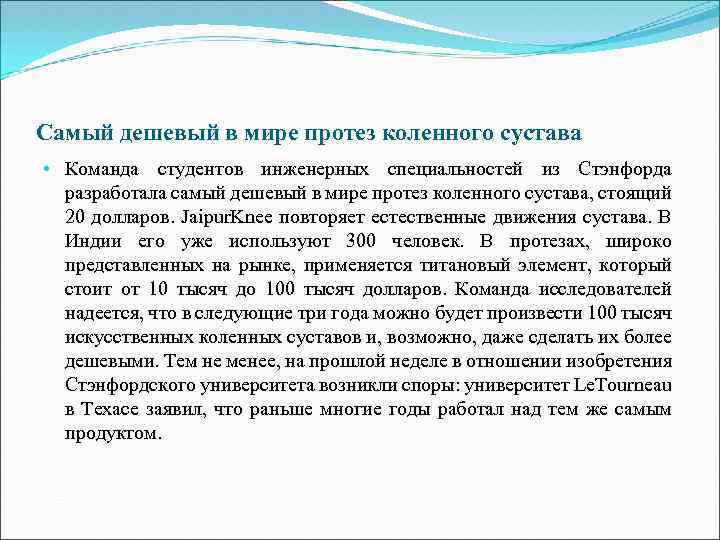 Самый дешевый в мире протез коленного сустава

• Команда студентов инженерных специальностей из Стэнфорда разработала самый дешевый в мире протез коленного сустава, стоящий 20 долларов. JaipurKnee повторяет естественные движения сустава. В Индии его уже используют 300 человек. В протезах, широко представленных на рынке, применяется титановый элемент, который стоит от 10 тысяч до 100 тысяч долларов. Команда исследователей надеется, что в следующие три года можно будет произвести 100 тысяч искусственных коленных суставов и, возможно, даже сделать их более дешевыми. Тем не менее, на прошлой неделе в отношении изобретения Стэнфордского университета возникли споры: университет LeTourneau в Техасе заявил, что раньше многие годы работал над тем же самым продуктом.